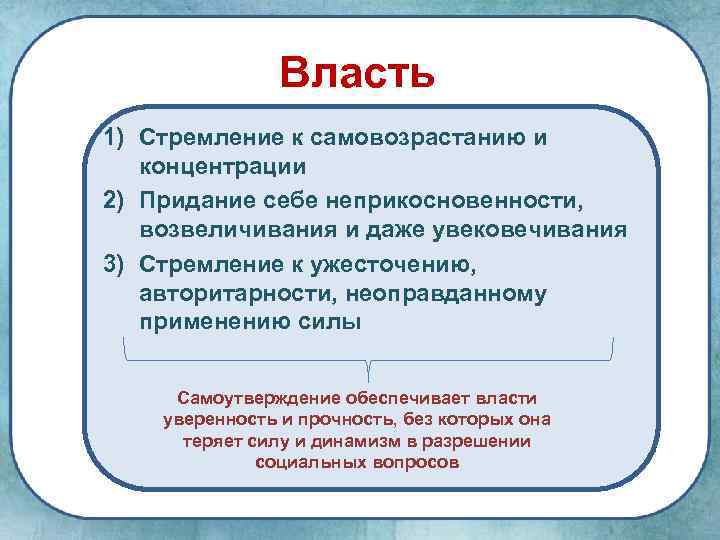 Власть

1) Стремление к самовозрастанию и концентрации
2) Придание себе неприкосновенности, возвеличивания и даже увековечивания
3) Стремление к ужесточению, авторитарности, неоправданному применению силы

Самоутверждение обеспечивает власти уверенность и прочность, без которых она теряет силу и динамизм в разрешении социальных вопросов